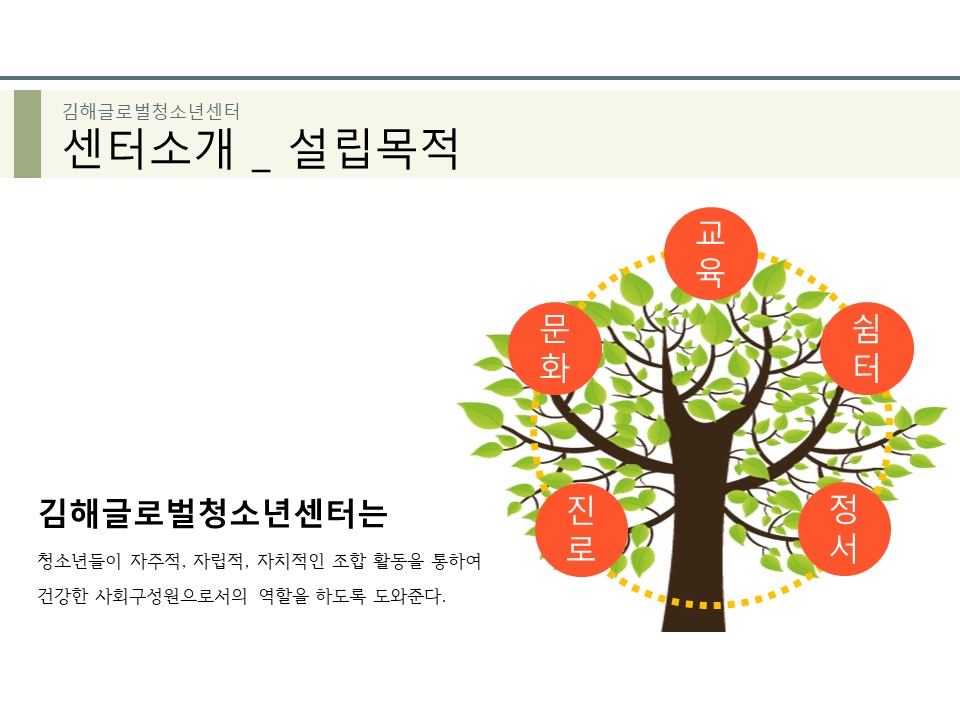 김해글로벌청소년센터
센터소개 _ 설립목적

교육
문화
쉼터
진로
정서

김해글로벌청소년센터는

청소년들이 자주적, 자립적, 자치적인 조합 활동을 통하여 건강한 사회구성원으로서의 역할을 하도록 도와준다.